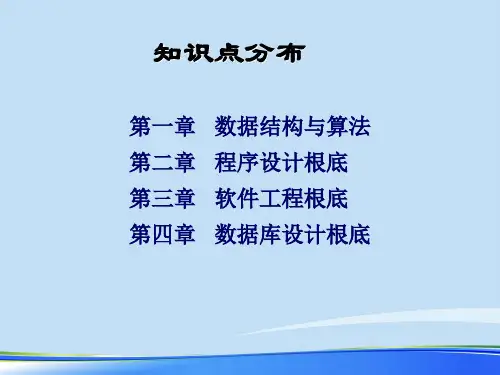 知识点分布

第一章　数据结构与算法
第二章　程序设计根底
第三章　软件工程根底
第四章　数据库设计根底